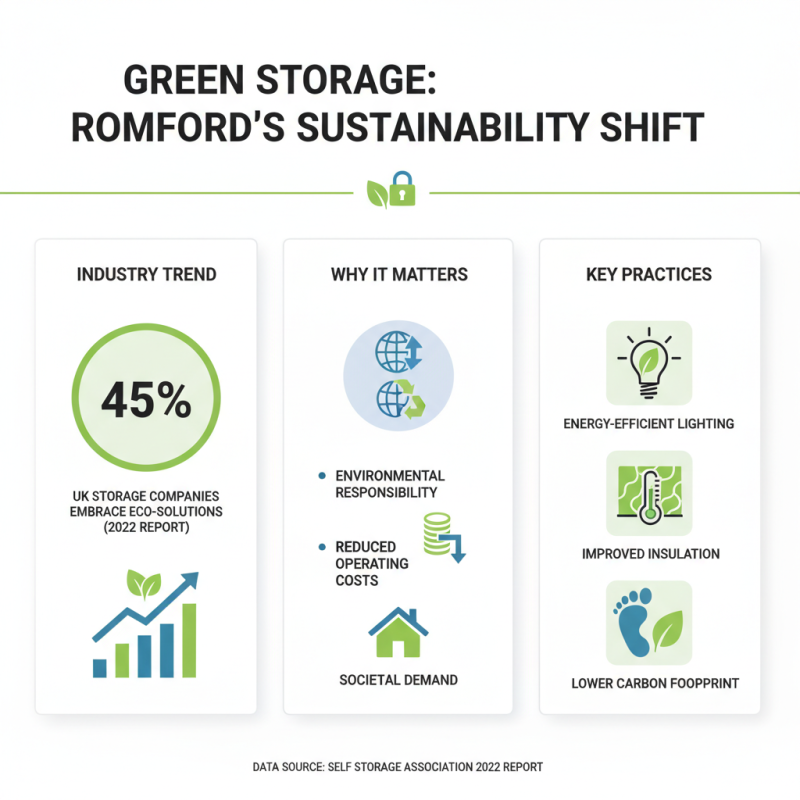 GREEN STORAGE:
ROMFORD'S SUSTAINABILITY SHIFT

INDUSTRY TREND

45%

UK STORAGE COMPANIES EMBRACE ECO-SOLUTIONS (2022 REPORT)

WHY IT MATTERS

• ENVIRONMENTAL RESPONSIBILITY

• REDUCED OPERATING COSTS

SOCIETAL DEMAND

KEY PRACTICES

ENERGY-EFFICIENT LIGHTING

IMPROVED INSULATION

LOWER CARBON FOOPPRINT

DATA SOURCE: SELF STORAGE ASSOCIATION 2022 REPORT